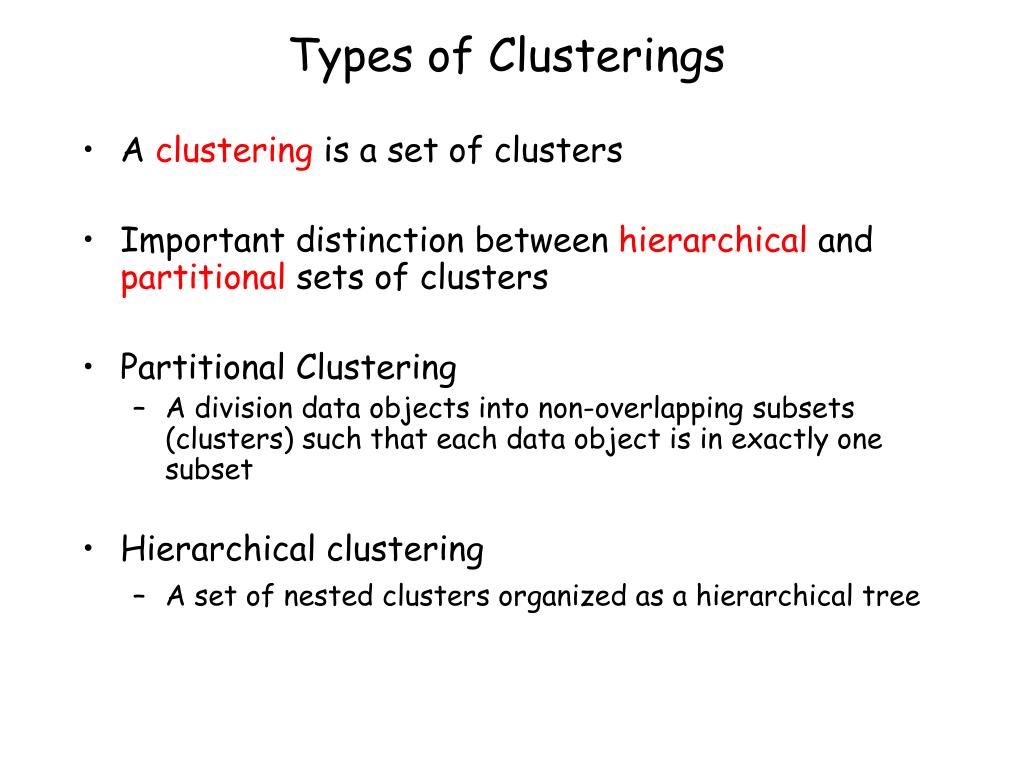 Types of Clusterings

• A clustering is a set of clusters

• Important distinction between hierarchical and partitional sets of clusters

• Partitional Clustering
  – A division data objects into non-overlapping subsets (clusters) such that each data object is in exactly one subset

• Hierarchical clustering
  – A set of nested clusters organized as a hierarchical tree